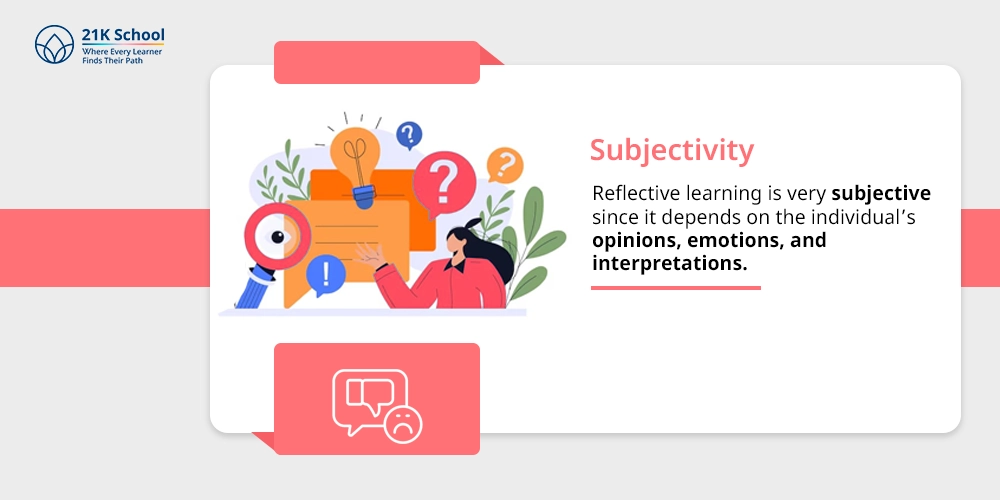 21K School
Where Every Learner
Finds Their Path

Subjectivity

Reflective learning is very subjective since it depends on the individual's opinions, emotions, and interpretations.